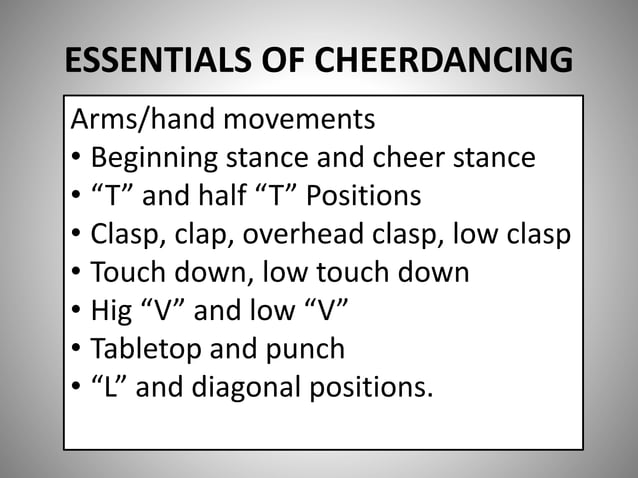 ESSENTIALS OF CHEERDANCING

Arms/hand movements
• Beginning stance and cheer stance
• “T” and half “T” Positions
• Clasp, clap, overhead clasp, low clasp
• Touch down, low touch down
• Hig “V” and low “V”
• Tabletop and punch
• “L” and diagonal positions.